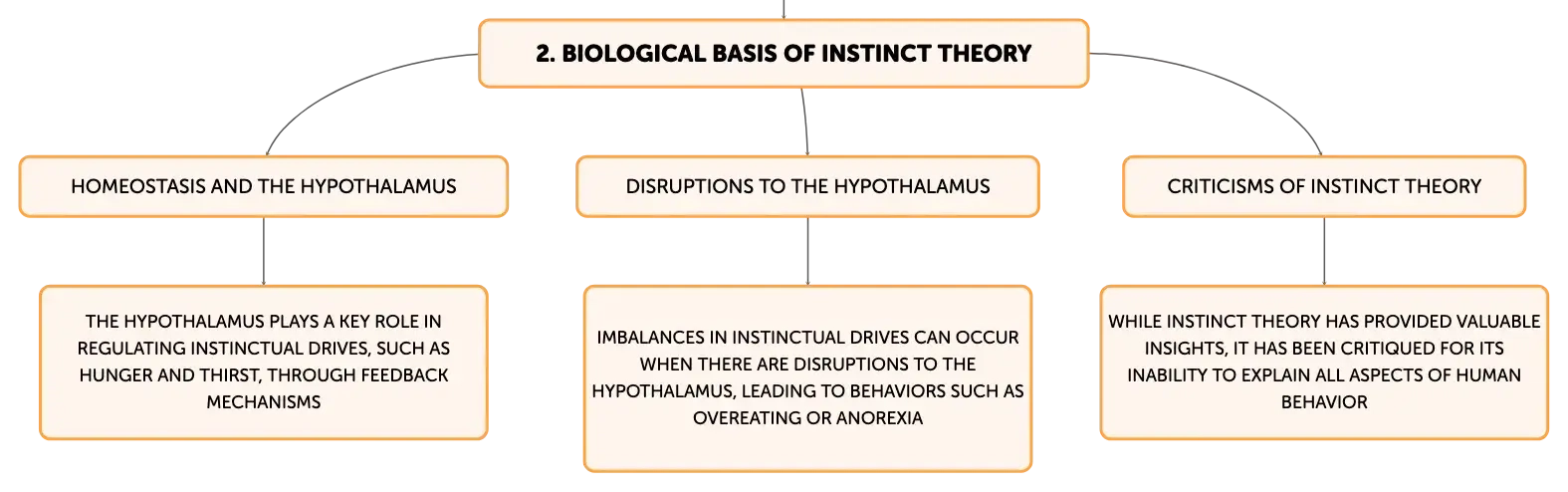 2. BIOLOGICAL BASIS OF INSTINCT THEORY

HOMEOSTASIS AND THE HYPOTHALAMUS

THE HYPOTHALAMUS PLAYS A KEY ROLE IN REGULATING INSTINCTUAL DRIVES, SUCH AS HUNGER AND THIRST, THROUGH FEEDBACK MECHANISMS

DISRUPTIONS TO THE HYPOTHALAMUS

IMBALANCES IN INSTINCTUAL DRIVES CAN OCCUR WHEN THERE ARE DISRUPTIONS TO THE HYPOTHALAMUS, LEADING TO BEHAVIORS SUCH AS OVEREATING OR ANOREXIA

CRITICISMS OF INSTINCT THEORY

WHILE INSTINCT THEORY HAS PROVIDED VALUABLE INSIGHTS, IT HAS BEEN CRITIQUED FOR ITS INABILITY TO EXPLAIN ALL ASPECTS OF HUMAN BEHAVIOR